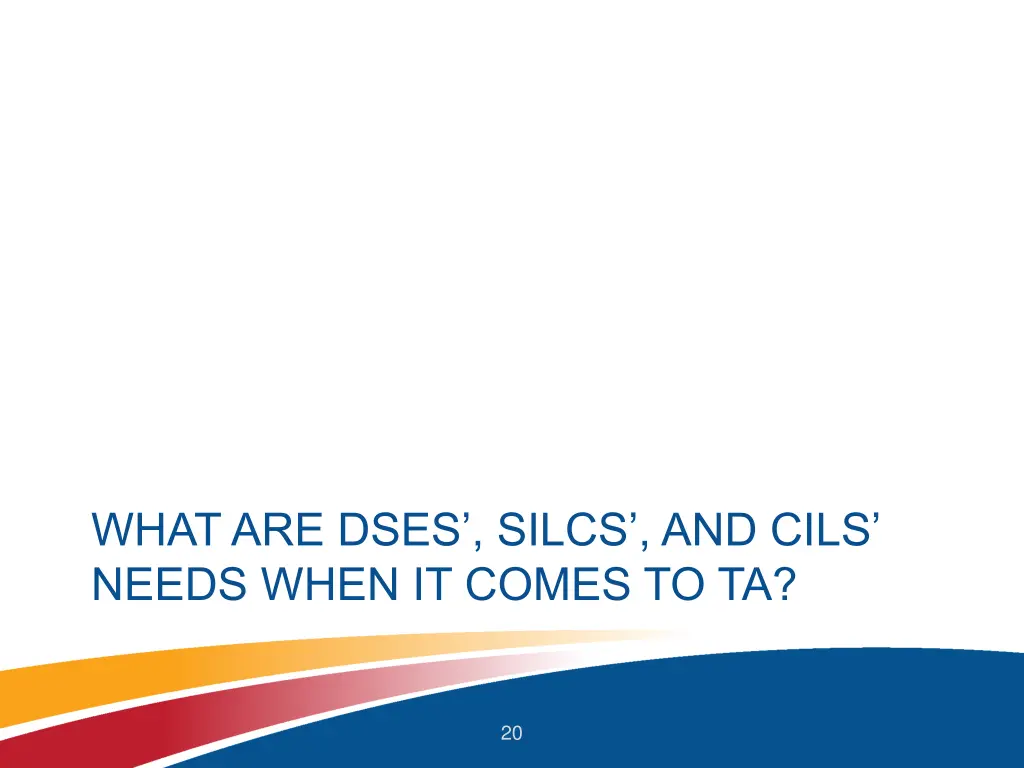 WHAT ARE DSES’, SILCS’, AND CILS’ NEEDS WHEN IT COMES TO TA?

20